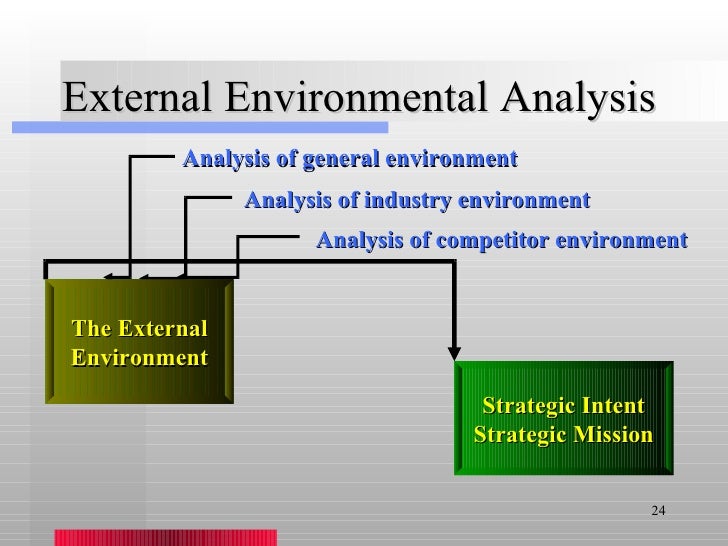 External Environmental Analysis

Analysis of general environment

Analysis of industry environment

Analysis of competitor environment

The External Environment

Strategic Intent
Strategic Mission

24